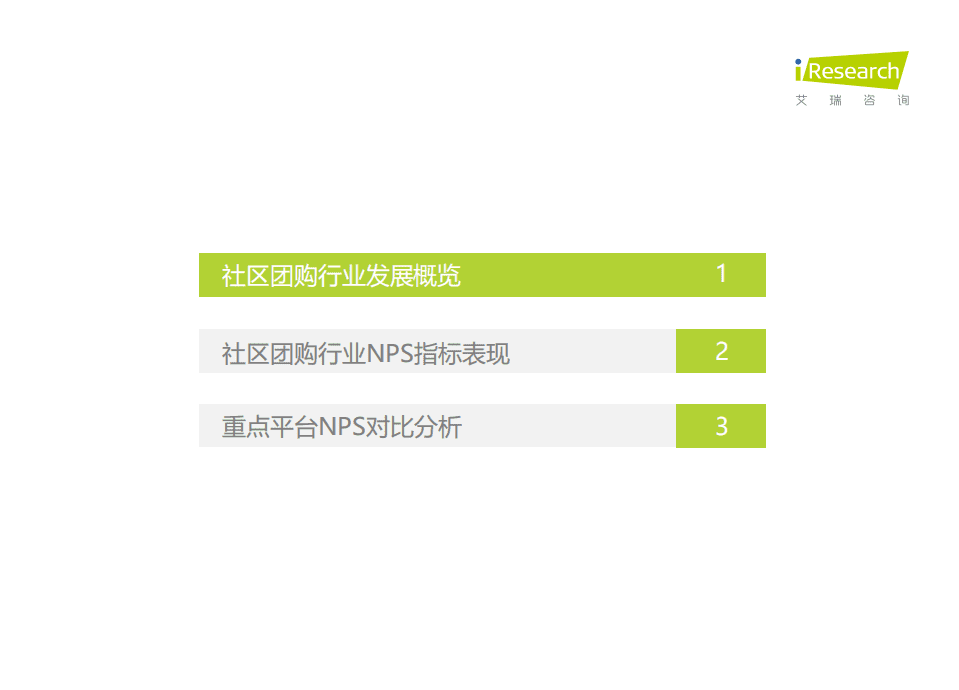 iResearch
艾 瑞 咨 询

社区团购行业发展概览 1

社区团购行业NPS指标表现 2

重点平台NPS对比分析 3